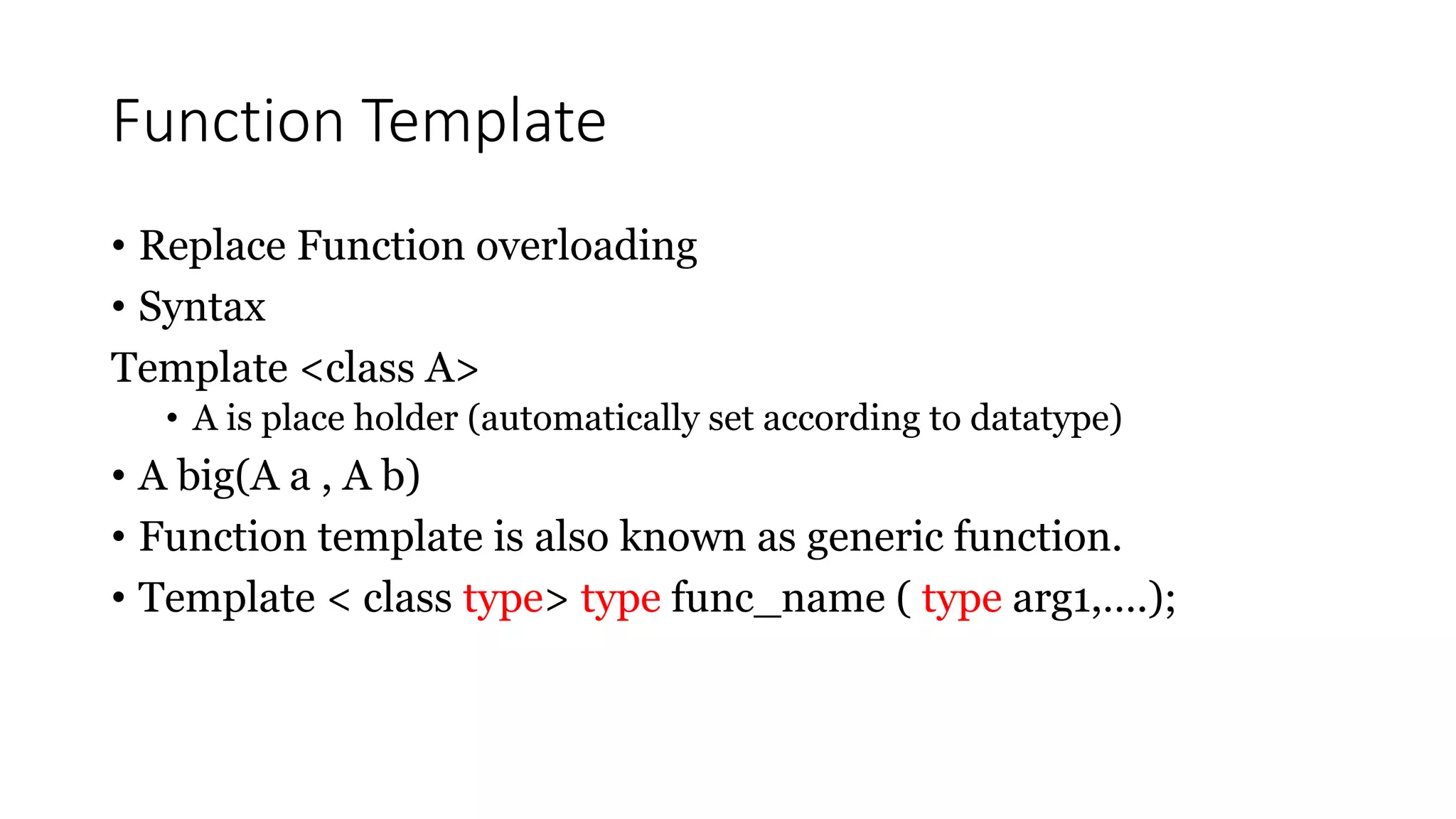 Function Template

• Replace Function overloading
• Syntax
Template <class A>
  • A is place holder (automatically set according to datatype)
• A big(A a , A b)
• Function template is also known as generic function.
• Template < class type> type func_name ( type arg1,....);